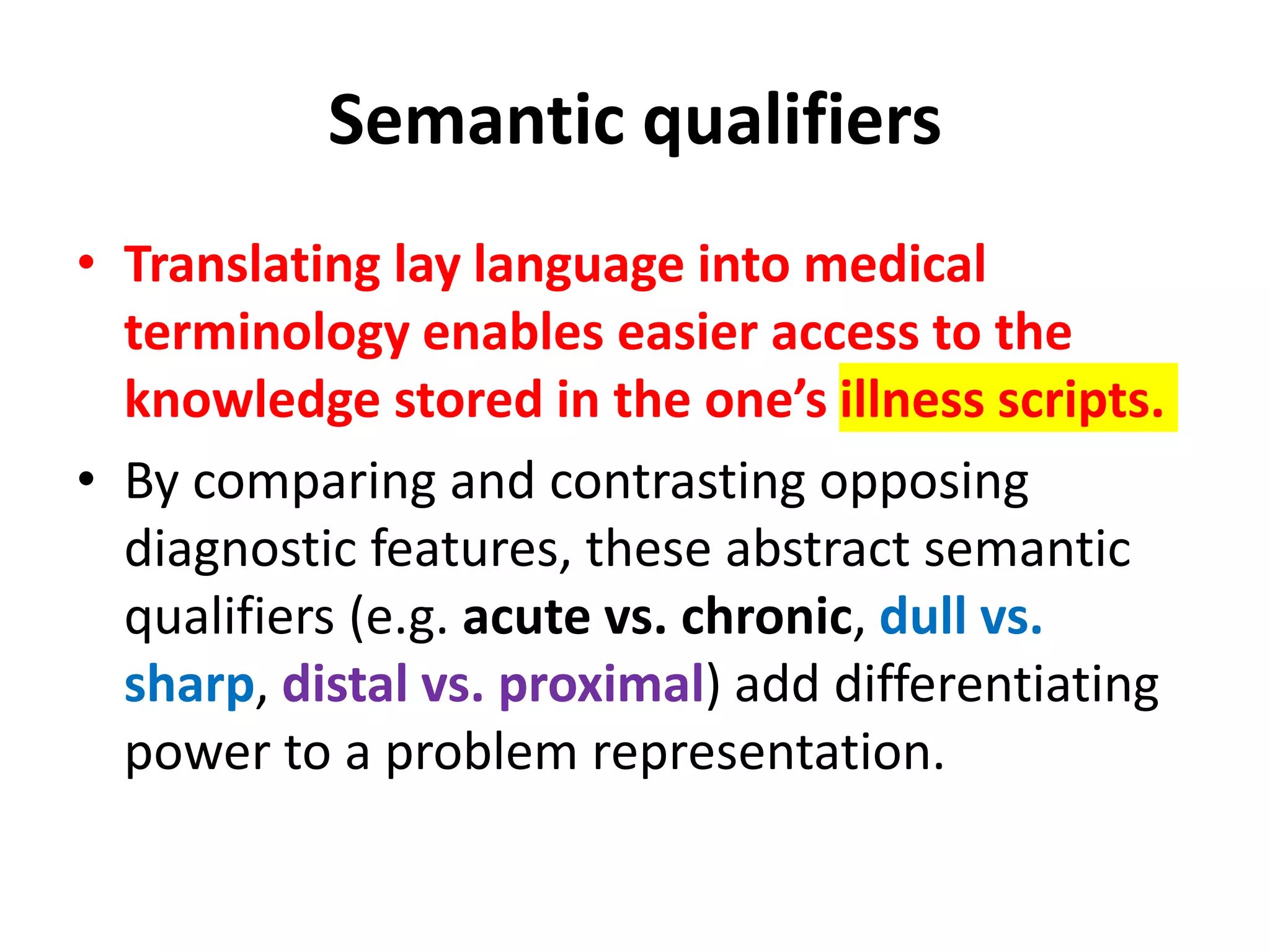 Semantic qualifiers

• Translating lay language into medical terminology enables easier access to the knowledge stored in the one's illness scripts.

• By comparing and contrasting opposing diagnostic features, these abstract semantic qualifiers (e.g. acute vs. chronic, dull vs. sharp, distal vs. proximal) add differentiating power to a problem representation.